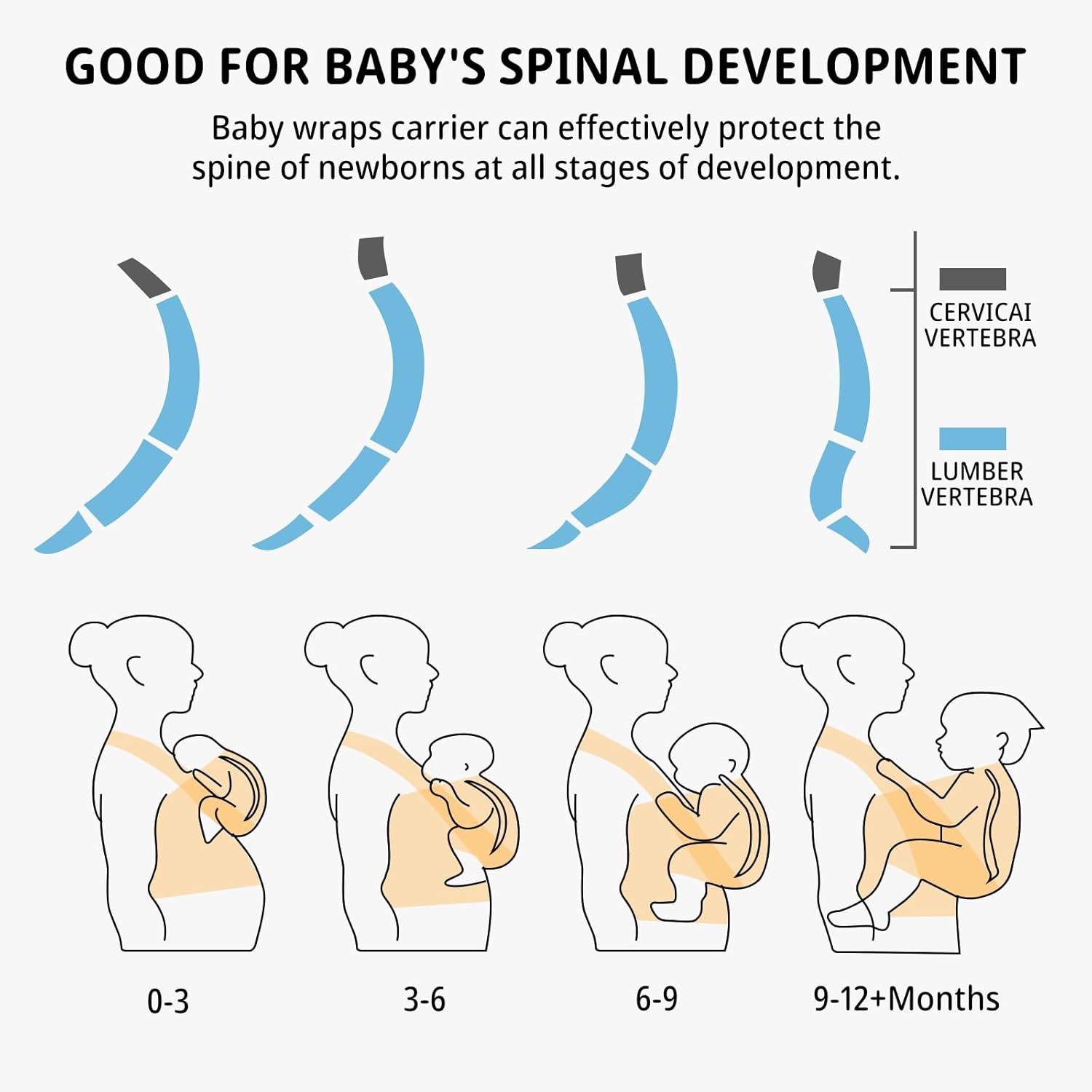 GOOD FOR BABY'S SPINAL DEVELOPMENT

Baby wraps carrier can effectively protect the spine of newborns at all stages of development.

CERVICAI VERTEBRA

LUMBER VERTEBRA

0-3

3-6

6-9

9-12+Months